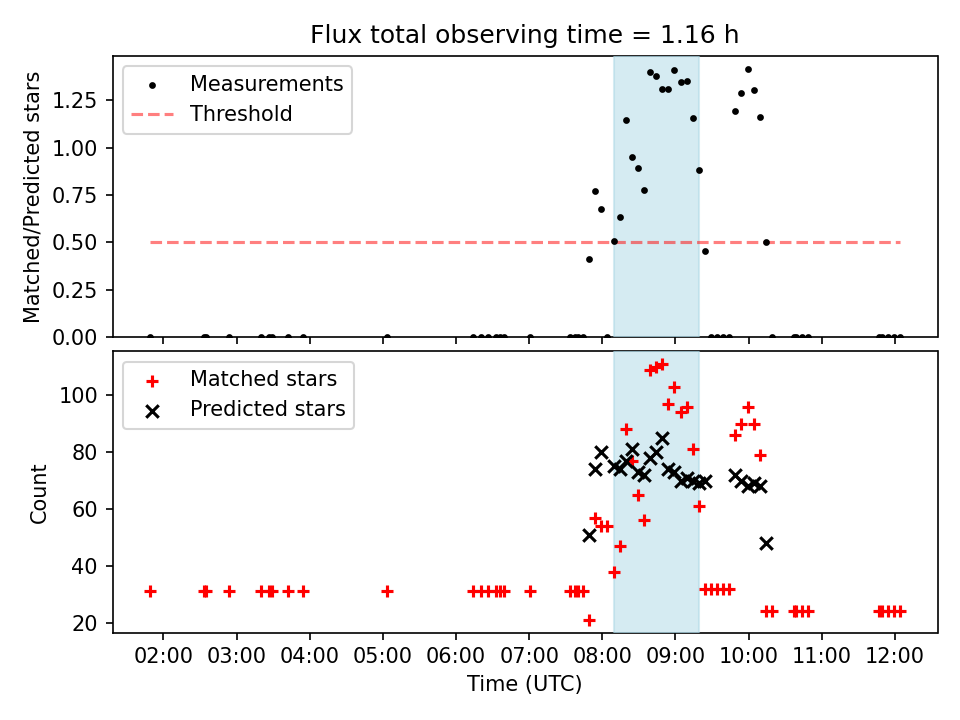 Flux total observing time = 1.16 h

Measurements
Threshold

Matched/Predicted stars

1.25
1.00
0.75
0.50
0.25
0.00

Matched stars
Predicted stars

Count

100
80
60
40
20

02:00 03:00 04:00 05:00 06:00 07:00 08:00 09:00 10:00 11:00 12:00

Time (UTC)